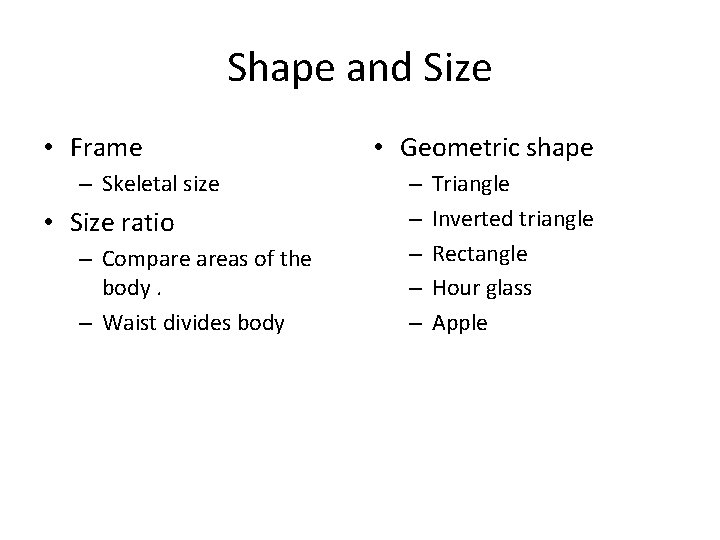 Shape and Size

• Frame
  – Skeletal size
• Size ratio
  – Compare areas of the body .
  – Waist divides body

• Geometric shape
  – Triangle
  – Inverted triangle
  – Rectangle
  – Hour glass
  – Apple